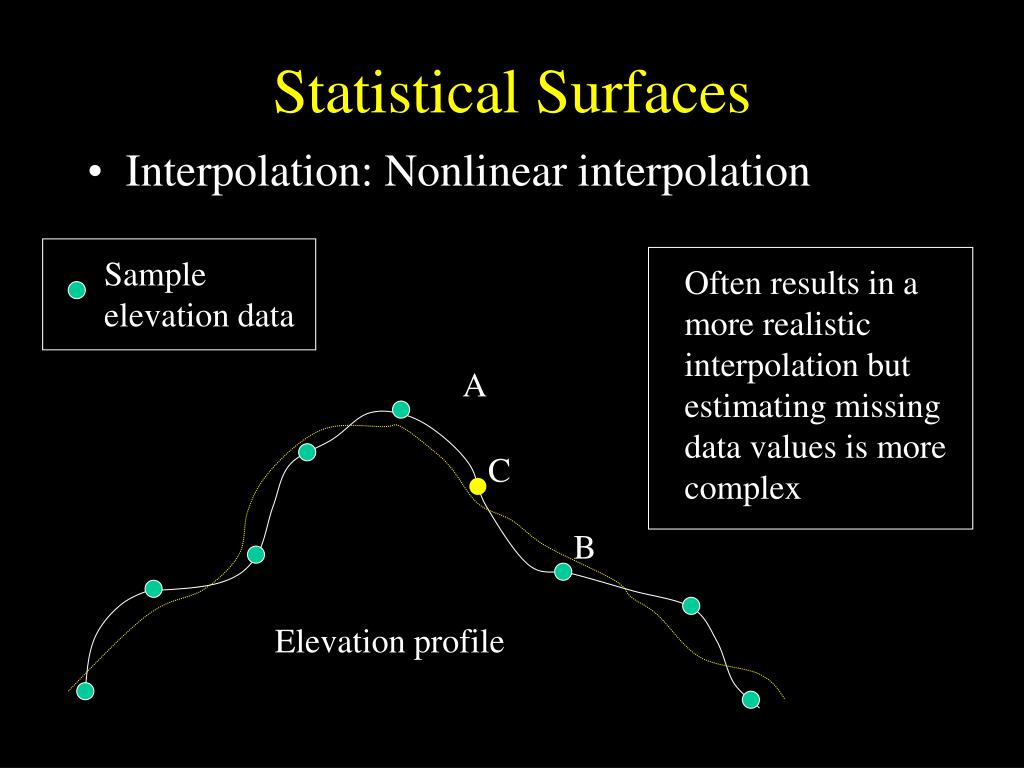 Statistical Surfaces

• Interpolation: Nonlinear interpolation

Sample elevation data

Often results in a more realistic interpolation but estimating missing data values is more complex

A

C

B

Elevation profile